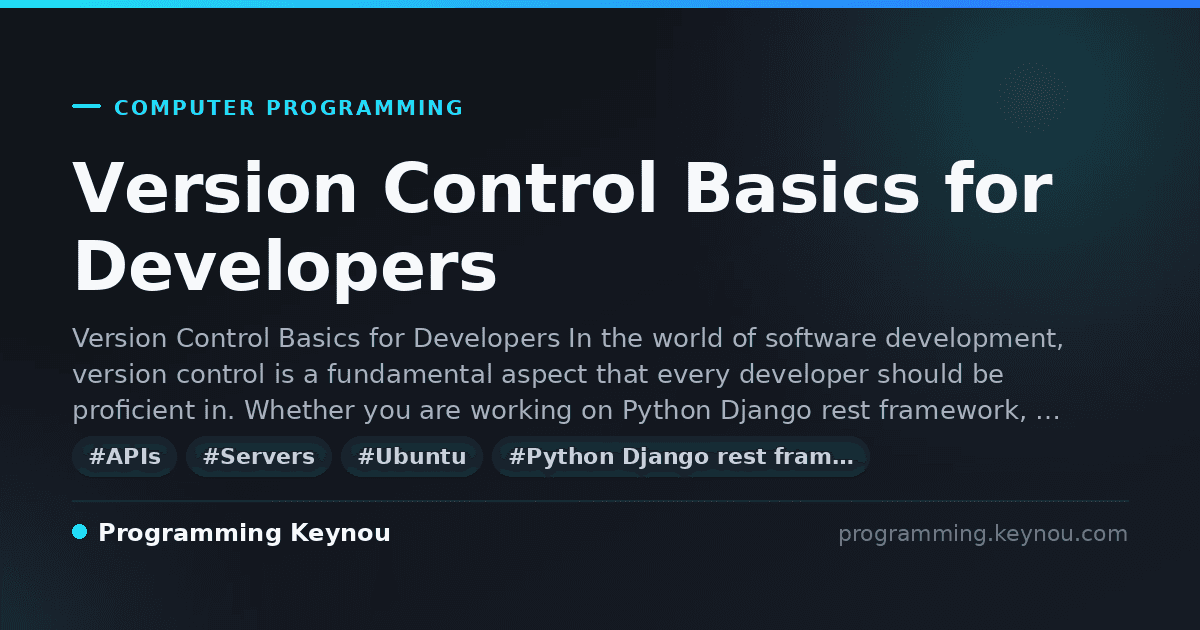 COMPUTER PROGRAMMING

Version Control Basics for Developers

Version Control Basics for Developers In the world of software development, version control is a fundamental aspect that every developer should be proficient in. Whether you are working on Python Django rest framework, …

#APIs #Servers #Ubuntu #Python Django rest fram…

Programming Keynou

programming.keynou.com